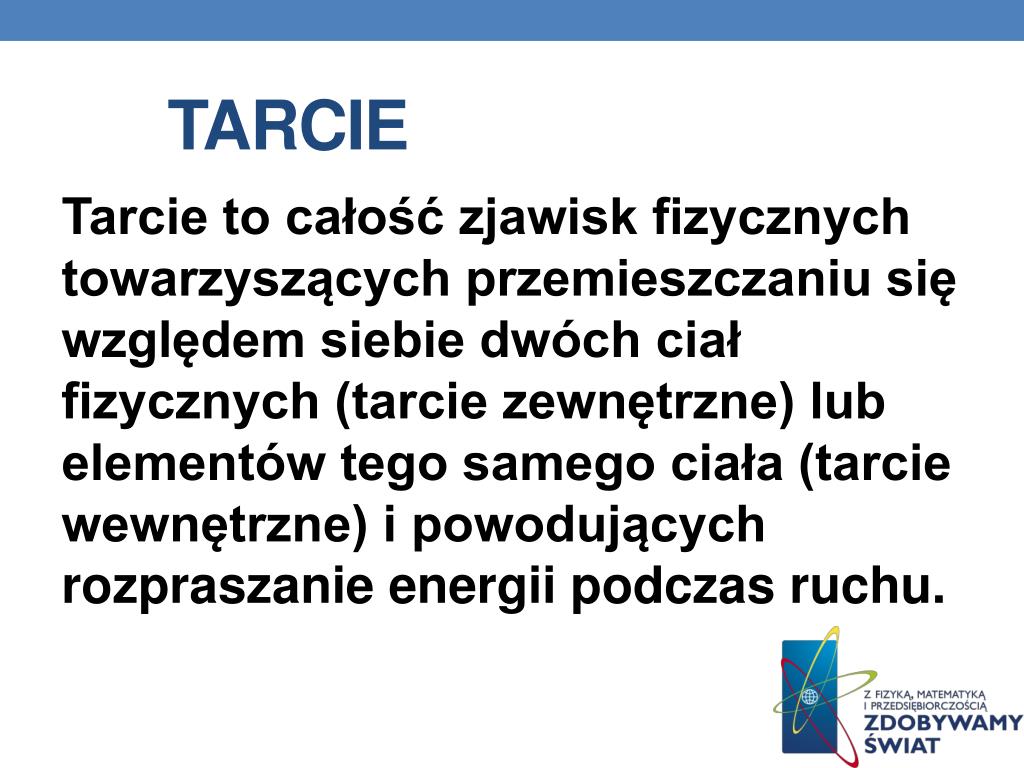 TARCIE

Tarcie to całość zjawisk fizycznych towarzyszących przemieszczaniu się względem siebie dwóch ciał fizycznych (tarcie zewnętrzne) lub elementów tego samego ciała (tarcie wewnętrzne) i powodujących rozpraszanie energii podczas ruchu.

Z FIZYKĄ, MATEMATYKĄ I PRZEDSIĘBIORCZOŚCIĄ
ZDOBYWAMY ŚWIAT